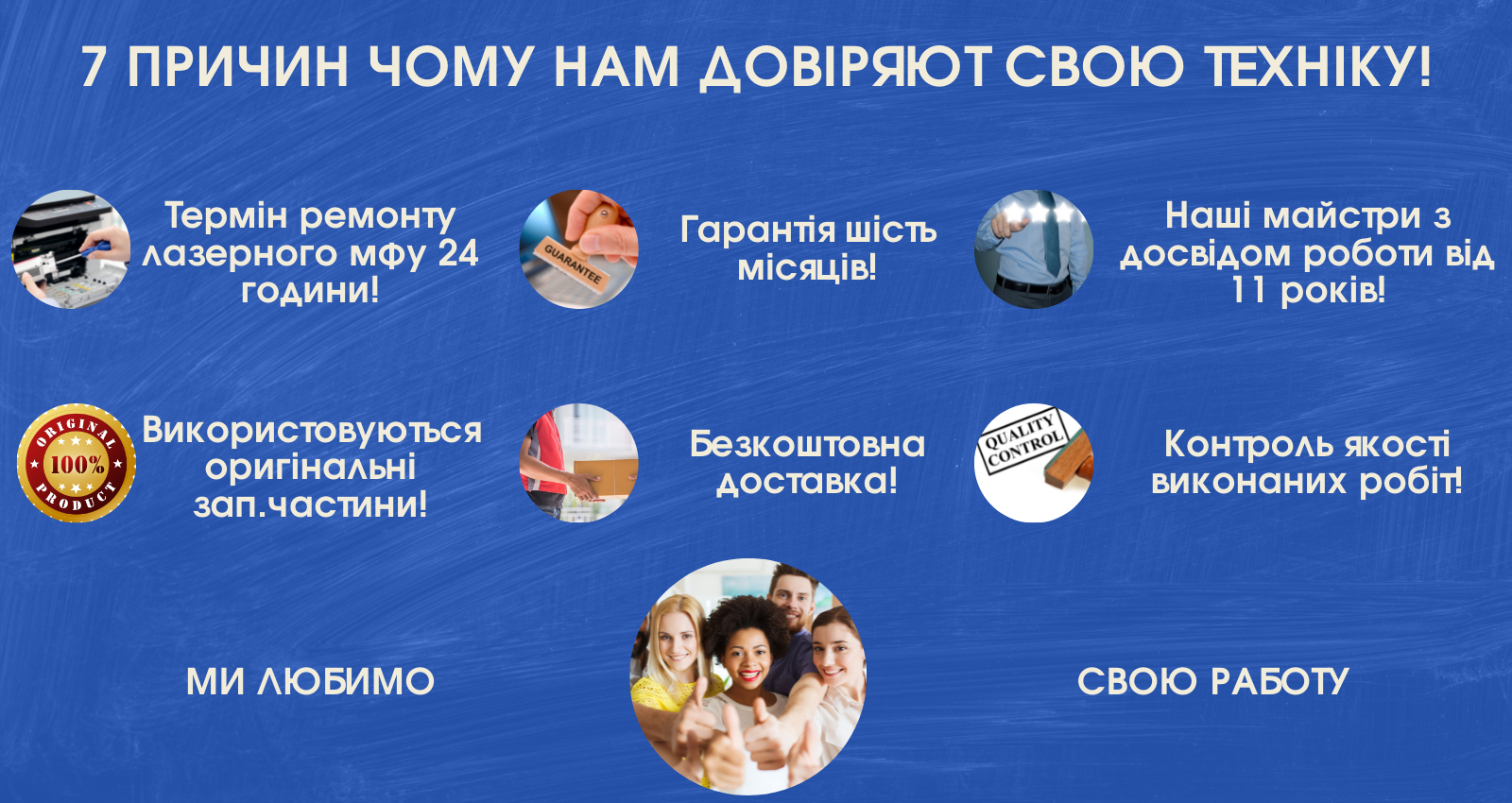 7 ПРИЧИН ЧОМУ НАМ ДОВІРЯЮТ СВОЮ ТЕХНІКУ!

Термін ремонту лазерного мфу 24 години!

GUARANTEE

Гарантія шість місяців!

Наші майстри з досвідом роботи від 11 років!

ORIGINAL 100% PRODUCT

Використовуються оригінальні зап.частини!

Безкоштовна доставка!

QUALITY CONTROL

Контроль якості виконаних робіт!

МИ ЛЮБИМО

СВОЮ РАБОТУ